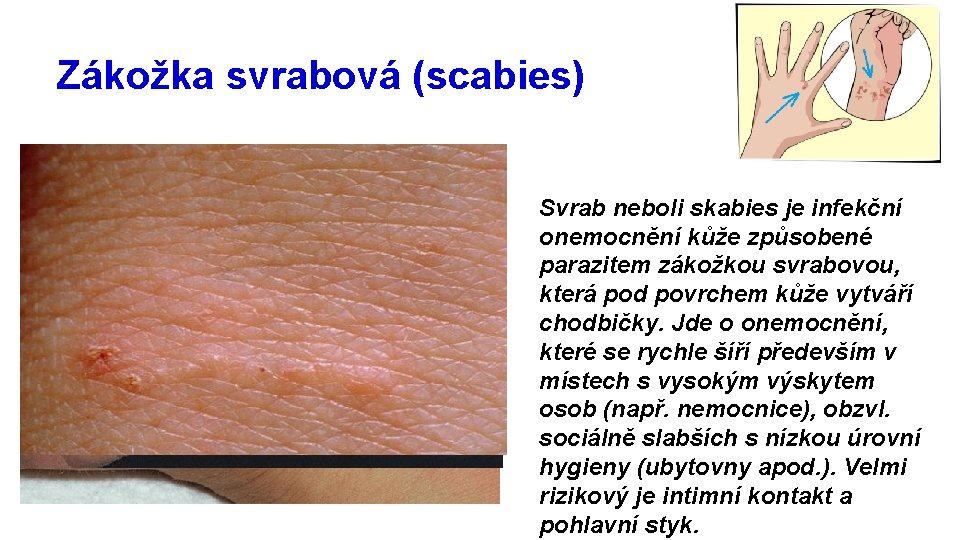 Zákožka svrabová (scabies)

Svrab neboli skabies je infekční onemocnění kůže způsobené parazitem zákožkou svrabovou, která pod povrchem kůže vytváří chodbičky. Jde o onemocnění, které se rychle šíří především v místech s vysokým výskytem osob (např. nemocnice), obzvl. sociálně slabších s nízkou úrovní hygieny (ubytovny apod.). Velmi rizikový je intimní kontakt a pohlavní styk.